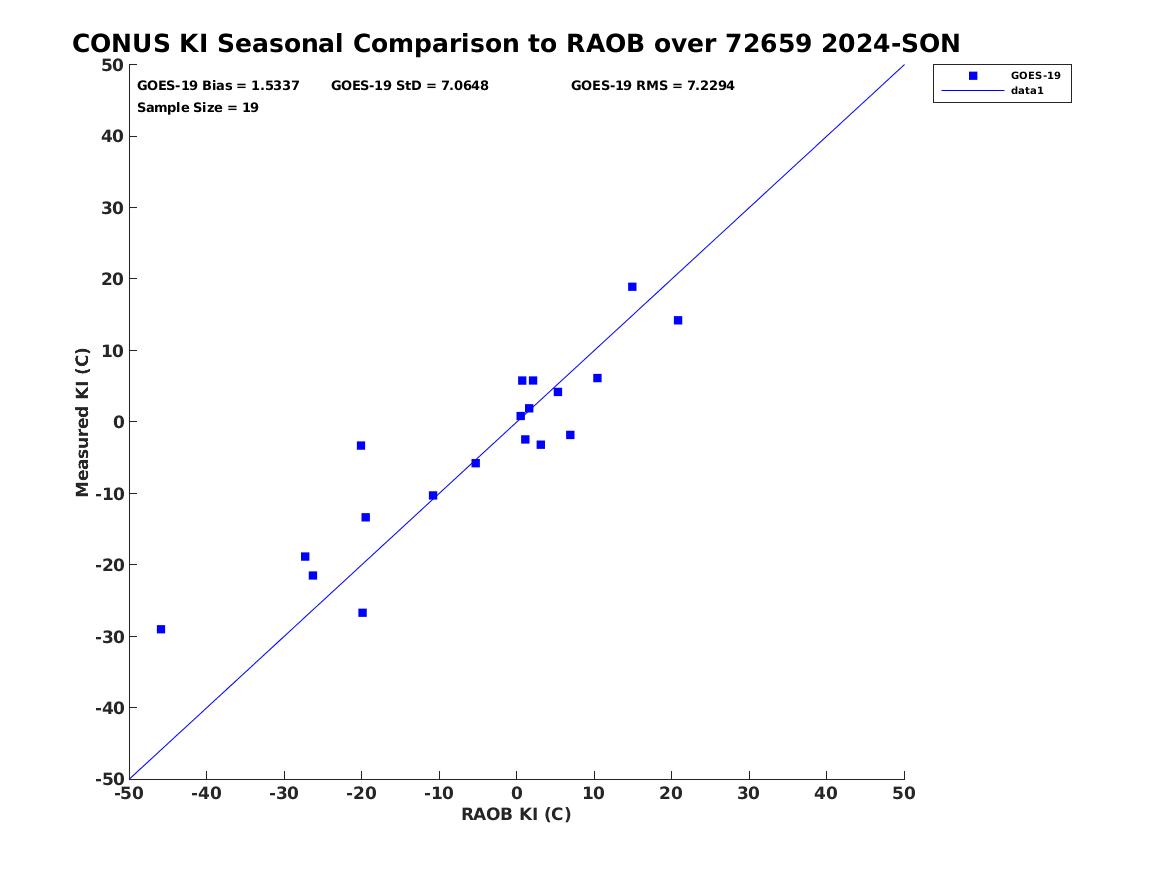 CONUS KI Seasonal Comparison to RAOB over 72659 2024-SON

GOES-19 Bias = 1.5337 GOES-19 StD = 7.0648 GOES-19 RMS = 7.2294
Sample Size = 19

GOES-19
data1

Measured KI (C)

50
40
30
20
10
0
-10
-20
-30
-40
-50

-50 -40 -30 -20 -10 0 10 20 30 40 50

RAOB KI (C)